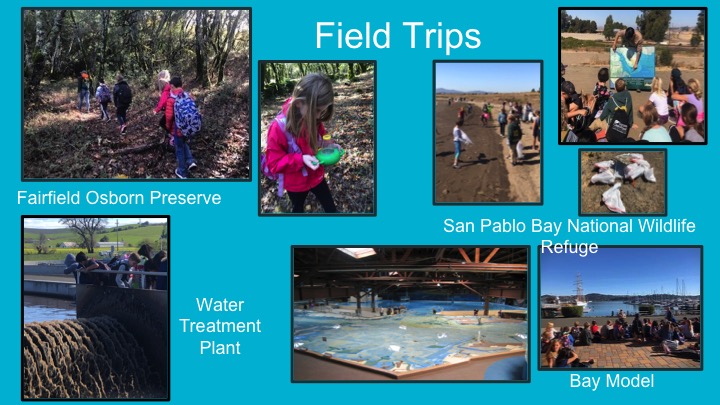 Field Trips

Fairfield Osborn Preserve

San Pablo Bay National Wildlife Refuge

Water Treatment Plant

Bay Model